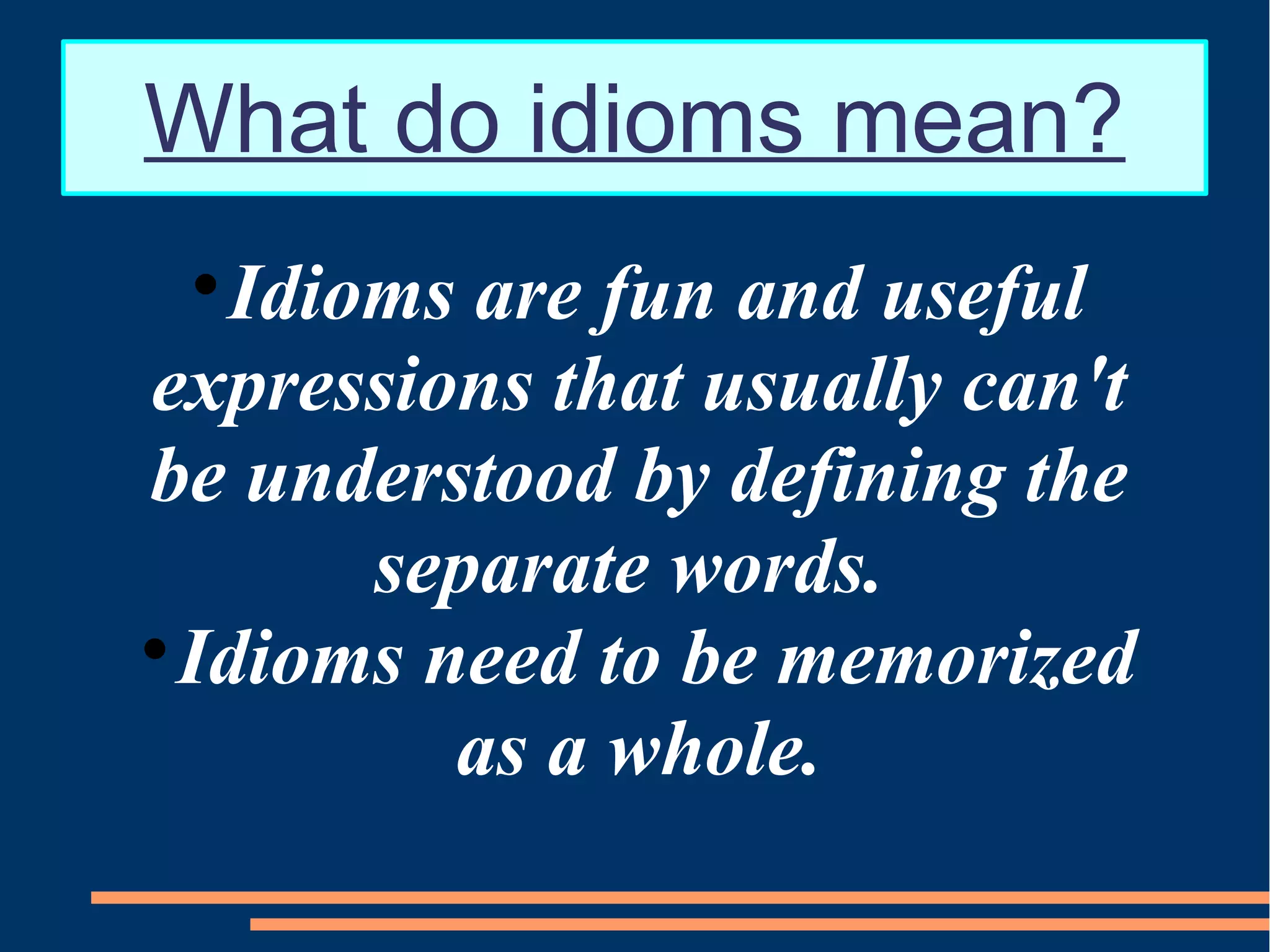 What do idioms mean?

• Idioms are fun and useful expressions that usually can't be understood by defining the separate words.
• Idioms need to be memorized as a whole.